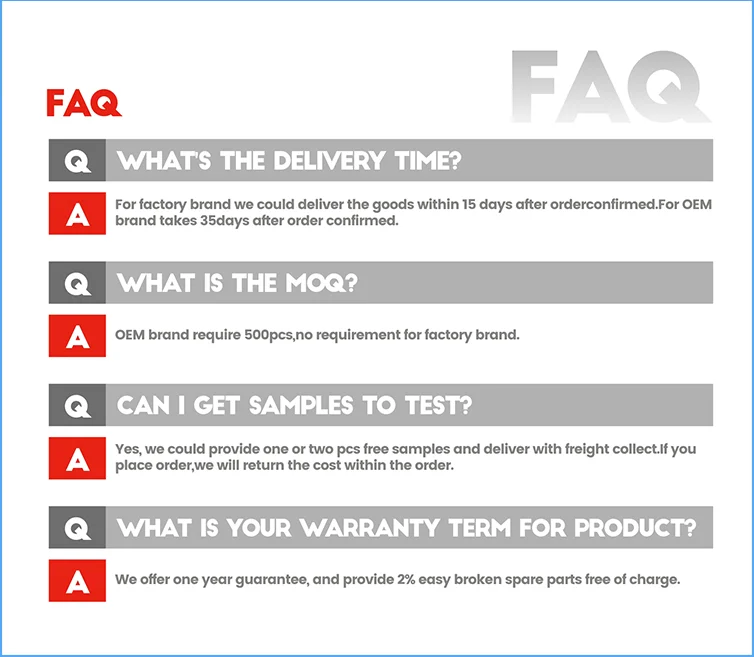 FAQ

FAQ

Q WHAT'S THE DELIVERY TIME?

A For factory brand we could deliver the goods within 15 days after orderconfirmed.For OEM brand takes 35days after order confirmed.

Q WHAT IS THE MOQ?

A OEM brand require 500pcs,no requirement for factory brand.

Q CAN I GET SAMPLES TO TEST?

A Yes, we could provide one or two pcs free samples and deliver with freight collect.If you place order,we will return the cost within the order.

Q WHAT IS YOUR WARRANTY TERM FOR PRODUCT?

A We offer one year guarantee, and provide 2% easy broken spare parts free of charge.